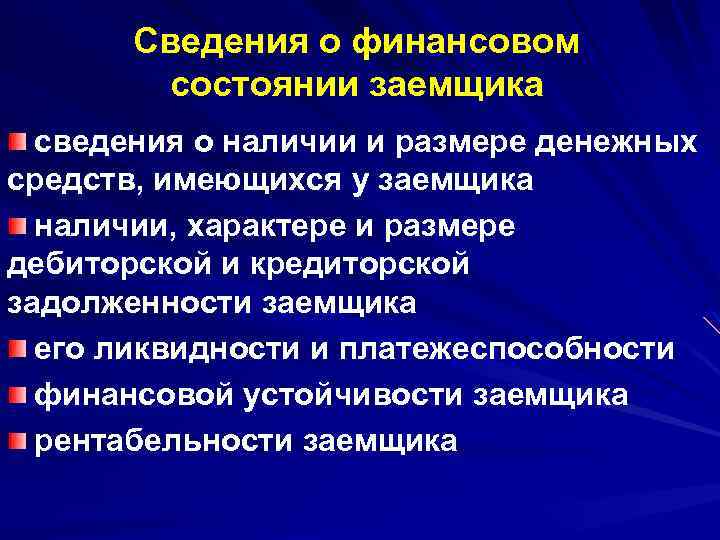 Сведения о финансовом состоянии заемщика

сведения о наличии и размере денежных средств, имеющихся у заемщика

наличии, характере и размере дебиторской и кредиторской задолженности заемщика

его ликвидности и платежеспособности

финансовой устойчивости заемщика

рентабельности заемщика